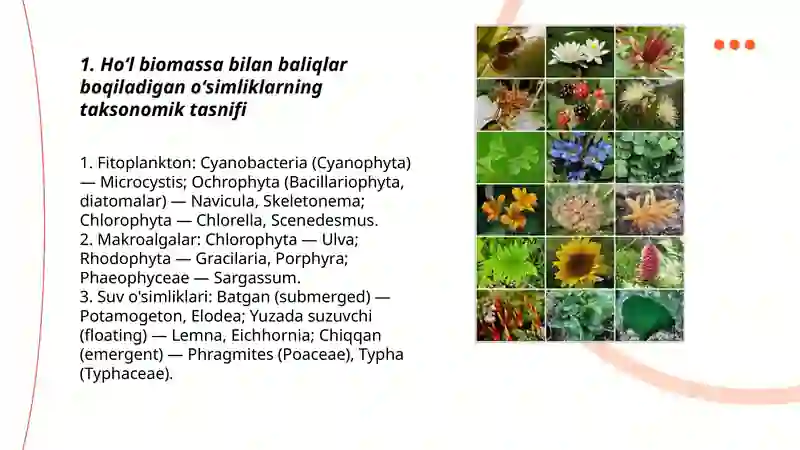 1. Ho‘l biomassa bilan baliqlar boqiladigan o‘simliklarning taksonomik tasnifi

1. Fitoplankton: Cyanobacteria (Cyanophyta) — Microcystis; Ochrophyta (Bacillariophyta, diatomalar) — Navicula, Skeletonema; Chlorophyta — Chlorella, Scenedesmus.
2. Makroalgalar: Chlorophyta — Ulva; Rhodophyta — Gracilaria, Porphyra; Phaeophyceae — Sargassum.
3. Suv o'simliklari: Batgan (submerged) — Potamogeton, Elodea; Yuzada suzuvchi (floating) — Lemna, Eichhornia; Chiqqan (emergent) — Phragmites (Poaceae), Typha (Typhaceae).